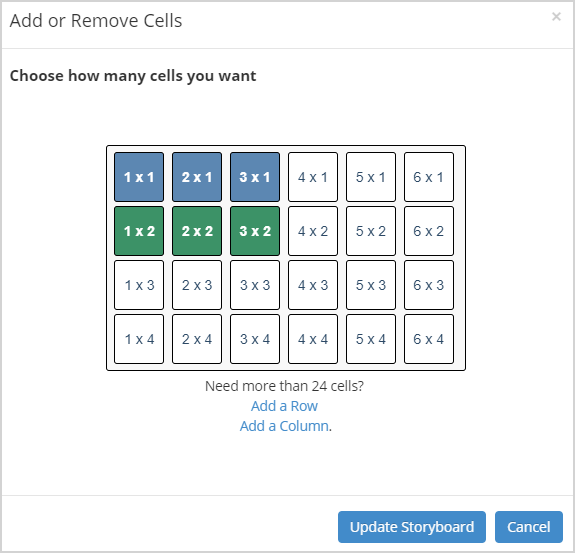 Add or Remove Cells

×

Choose how many cells you want

| 1 x 1 | 2 x 1 | 3 x 1 | 4 x 1 | 5 x 1 | 6 x 1 |
|---|---|---|---|---|---|
| 1 x 2 | 2 x 2 | 3 x 2 | 4 x 2 | 5 x 2 | 6 x 2 |
| 1 x 3 | 2 x 3 | 3 x 3 | 4 x 3 | 5 x 3 | 6 x 3 |
| 1 x 4 | 2 x 4 | 3 x 4 | 4 x 4 | 5 x 4 | 6 x 4 |

Need more than 24 cells?
Add a Row
Add a Column.

Update Storyboard

Cancel